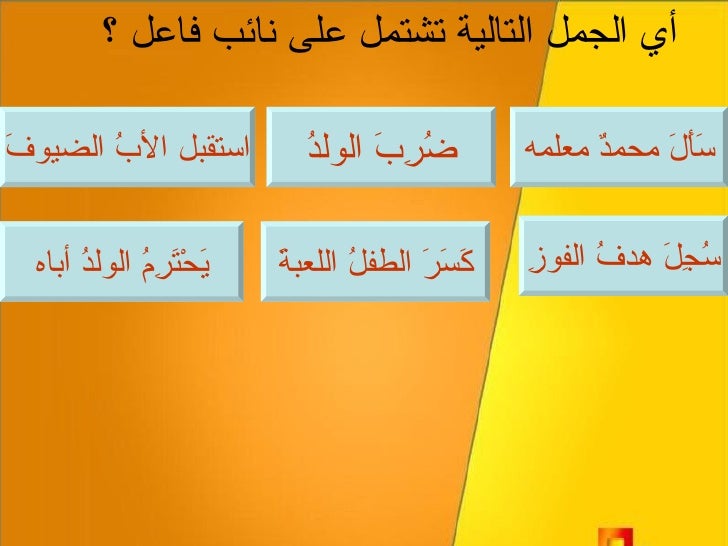 أي الجمل التالية تشتمل على نائب فاعل ؟

سَألَ محمدٌ معلمه

ضُرِبَ الولدُ

استقبل الأبُ الضيوفَ

سُجِلَ هدفُ الفوزِ

كَسَرَ الطفلُ اللعبة

يَحْتَرِمُ الولدُ أباه